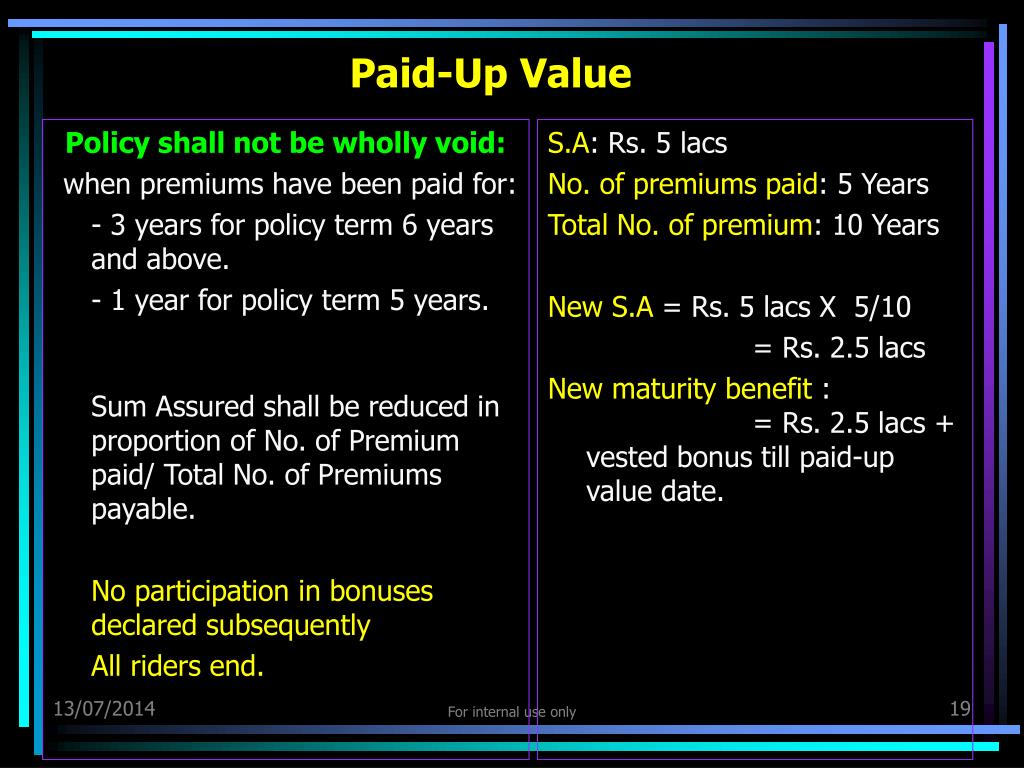 Paid-Up Value

Policy shall not be wholly void:

when premiums have been paid for:

- 3 years for policy term 6 years and above.

- 1 year for policy term 5 years.

Sum Assured shall be reduced in proportion of No. of Premium paid/ Total No. of Premiums payable.

No participation in bonuses declared subsequently

All riders end.

S.A: Rs. 5 lacs

No. of premiums paid: 5 Years

Total No. of premium: 10 Years

New S.A = Rs. 5 lacs X 5/10

= Rs. 2.5 lacs

New maturity benefit :

= Rs. 2.5 lacs + vested bonus till paid-up value date.

13/07/2014

For internal use only

19